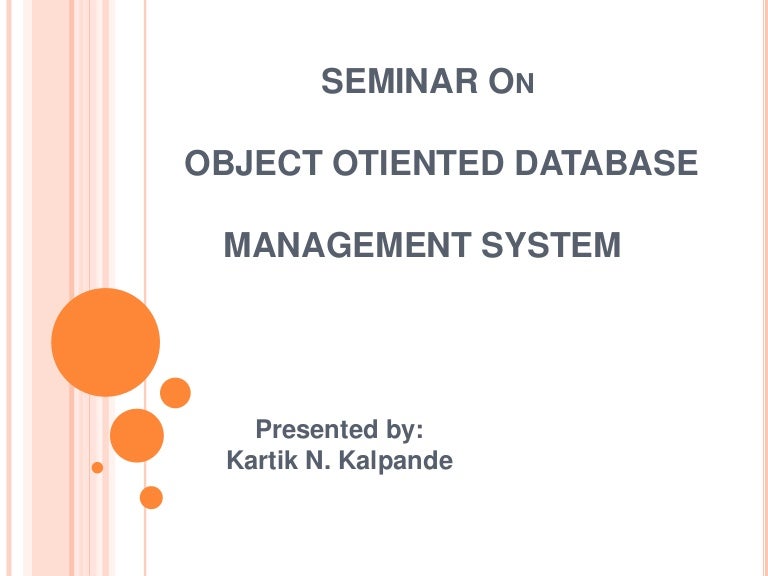 SEMINAR ON

OBJECT OTIENTED DATABASE

MANAGEMENT SYSTEM

Presented by:
Kartik N. Kalpande